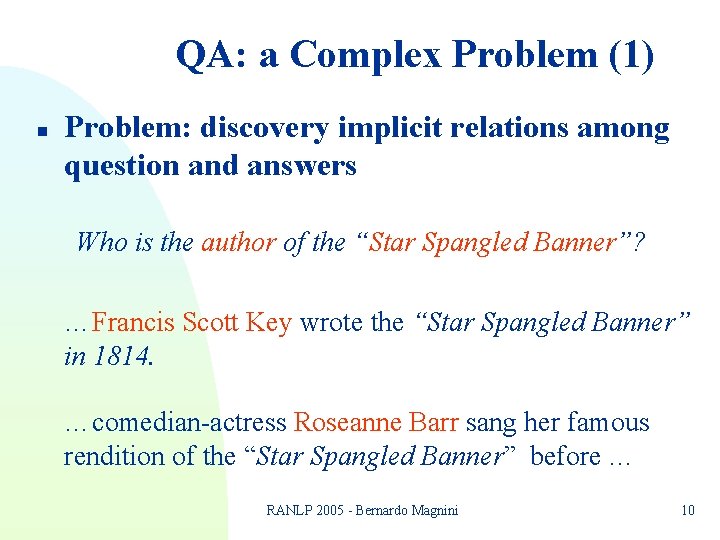 QA: a Complex Problem (1)

Problem: discovery implicit relations among question and answers

Who is the author of the "Star Spangled Banner"?

…Francis Scott Key wrote the "Star Spangled Banner" in 1814.

…comedian-actress Roseanne Barr sang her famous rendition of the "Star Spangled Banner" before …

RANLP 2005 - Bernardo Magnini

10